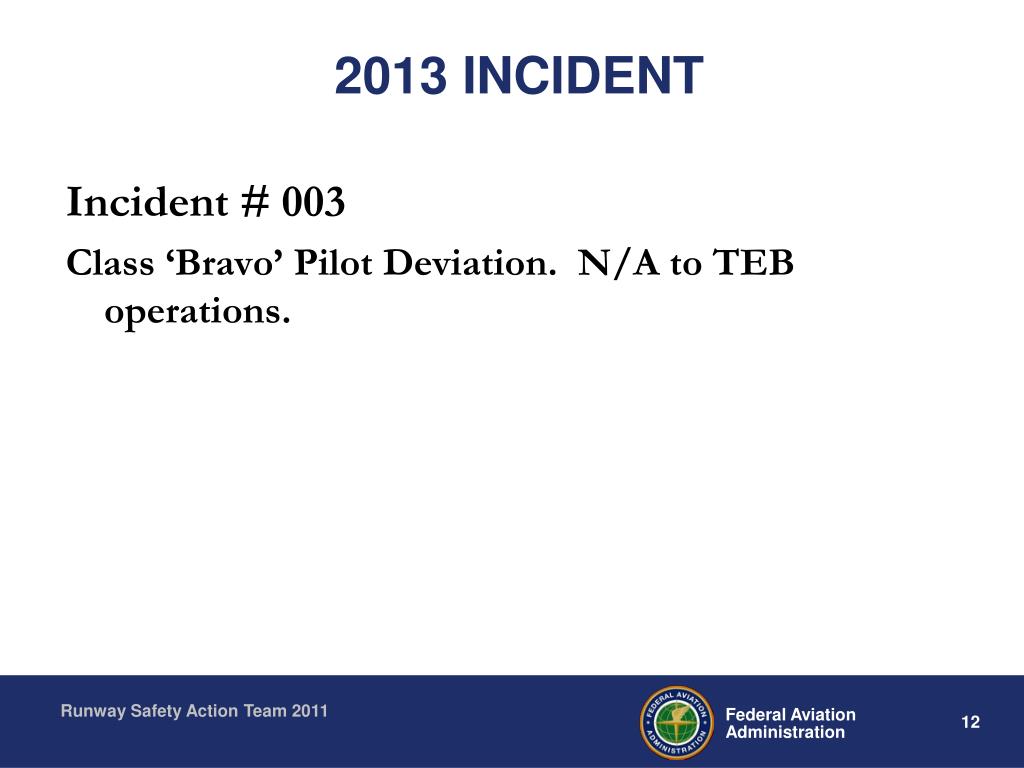 2013 INCIDENT

Incident # 003

Class ‘Bravo’ Pilot Deviation. N/A to TEB operations.

Runway Safety Action Team 2011

FEDERAL AVIATION ADMINISTRATION

Federal Aviation Administration

12